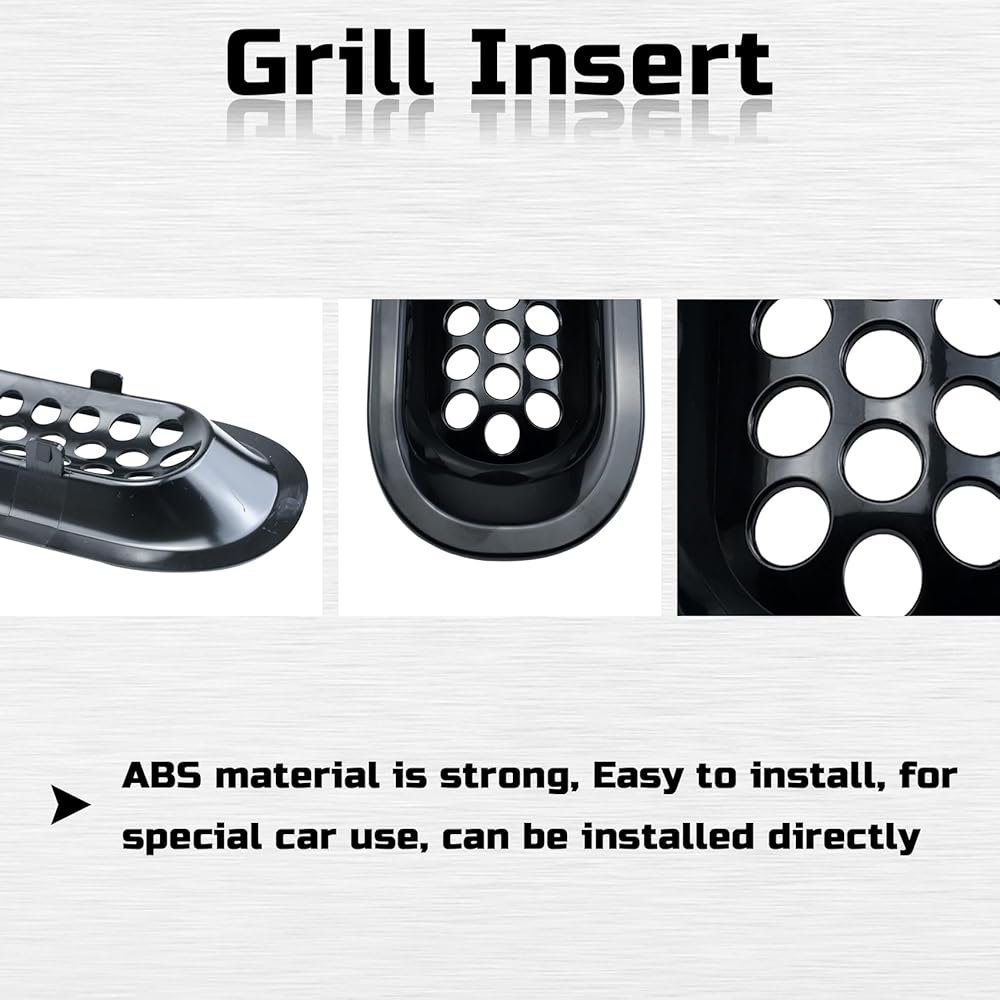 Grill Insert

ABS material is strong, Easy to install, for special car use, can be installed directly